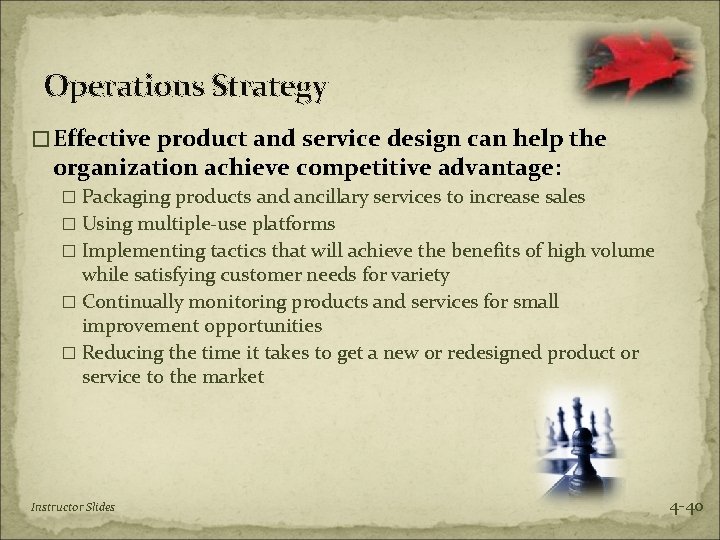 Operations Strategy

□ Effective product and service design can help the organization achieve competitive advantage:

□ Packaging products and ancillary services to increase sales

□ Using multiple-use platforms

□ Implementing tactics that will achieve the benefits of high volume while satisfying customer needs for variety

□ Continually monitoring products and services for small improvement opportunities

□ Reducing the time it takes to get a new or redesigned product or service to the market

Instructor Slides

4-40